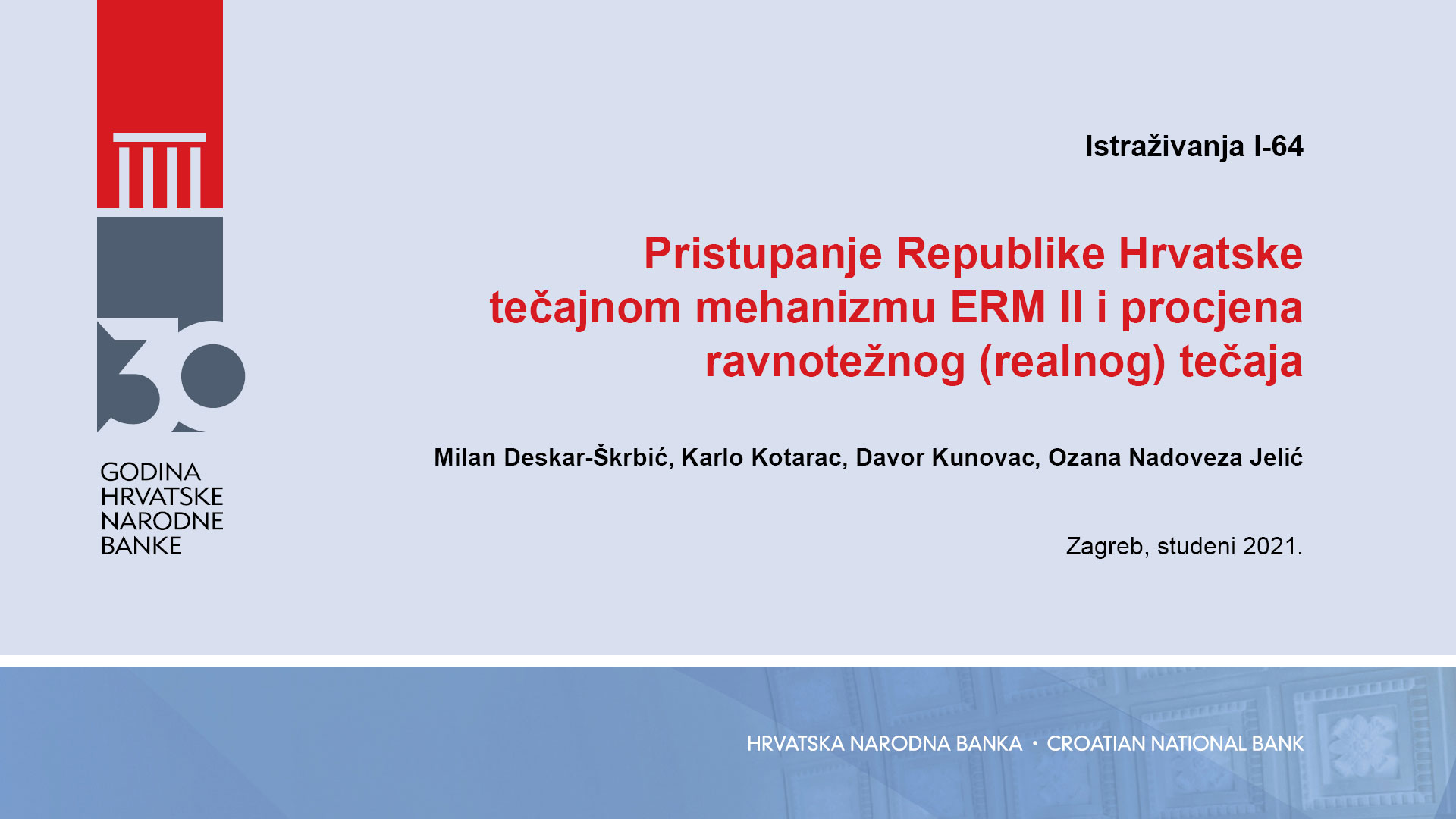 30
GODINA
HRVATSKE
NARODNE
BANKE

Istraživanja I-64

Pristupanje Republike Hrvatske tečajnom mehanizmu ERM II i procjena ravnotežnog (realnog) tečaja

Milan Deskar-Škrbić, Karlo Kotarac, Davor Kunovac, Ozana Nadoveza Jelić

Zagreb, studeni 2021.

HRVATSKA NARODNA BANKA • CROATIAN NATIONAL BANK